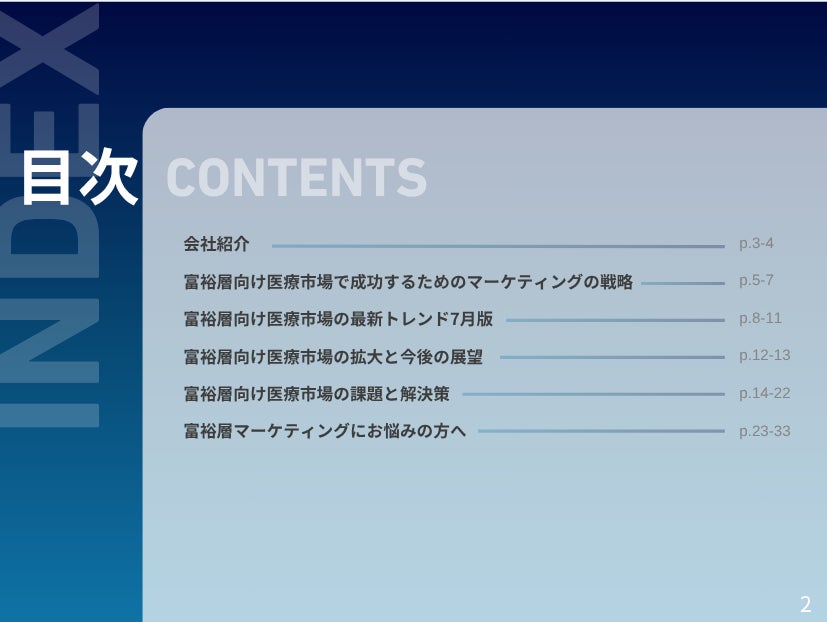 INDEX

目次 CONTENTS

会社紹介 p.3-4

富裕層向け医療市場で成功するためのマーケティングの戦略 p.5-7

富裕層向け医療市場の最新トレンド7月版 p.8-11

富裕層向け医療市場の拡大と今後の展望 p.12-13

富裕層向け医療市場の課題と解決策 p.14-22

富裕層マーケティングにお悩みの方へ p.23-33

2